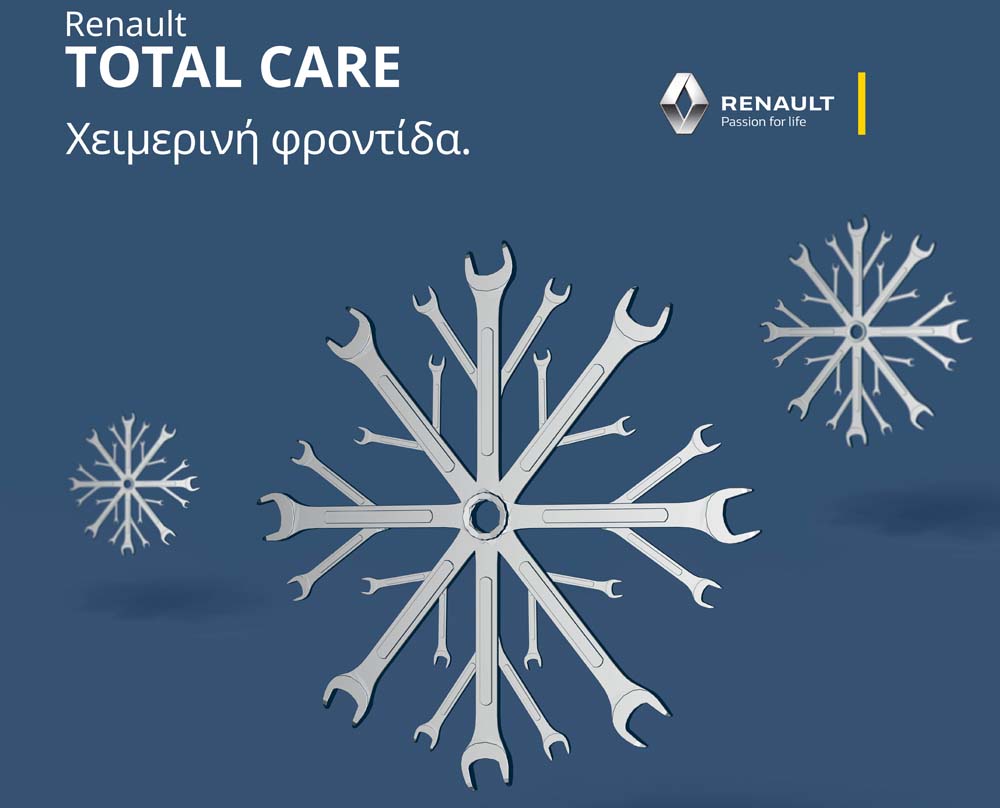 Renault
TOTAL CARE
Χειμερινή φροντίδα.

RENAULT
Passion for life